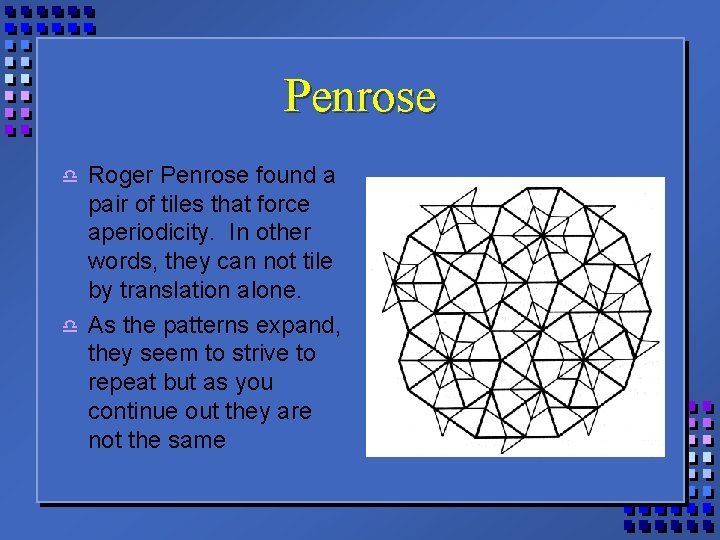 Penrose

Roger Penrose found a pair of tiles that force aperiodicity. In other words, they can not tile by translation alone.

As the patterns expand, they seem to strive to repeat but as you continue out they are not the same